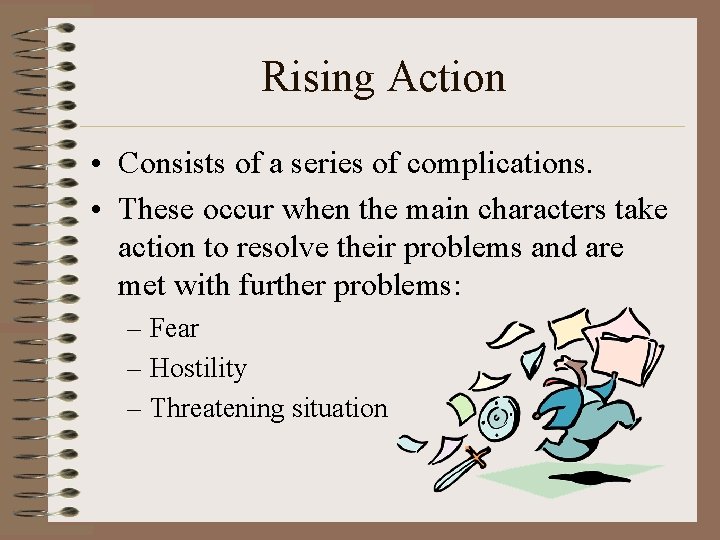 Rising Action

• Consists of a series of complications.
• These occur when the main characters take action to resolve their problems and are met with further problems:
– Fear
– Hostility
– Threatening situation